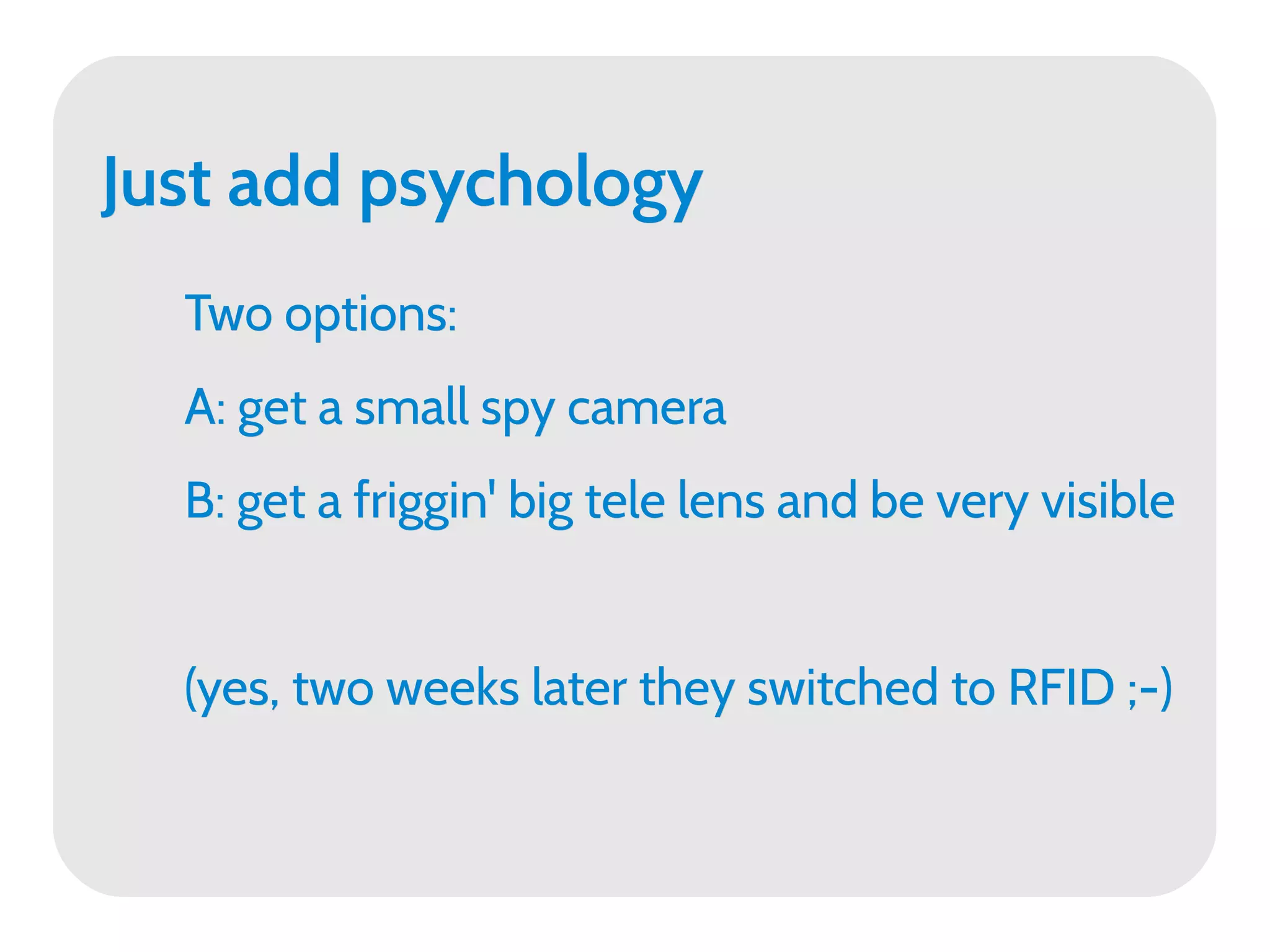 Just add psychology

Two options:

A: get a small spy camera

B: get a friggin' big tele lens and be very visible

(yes, two weeks later they switched to RFID ;-)